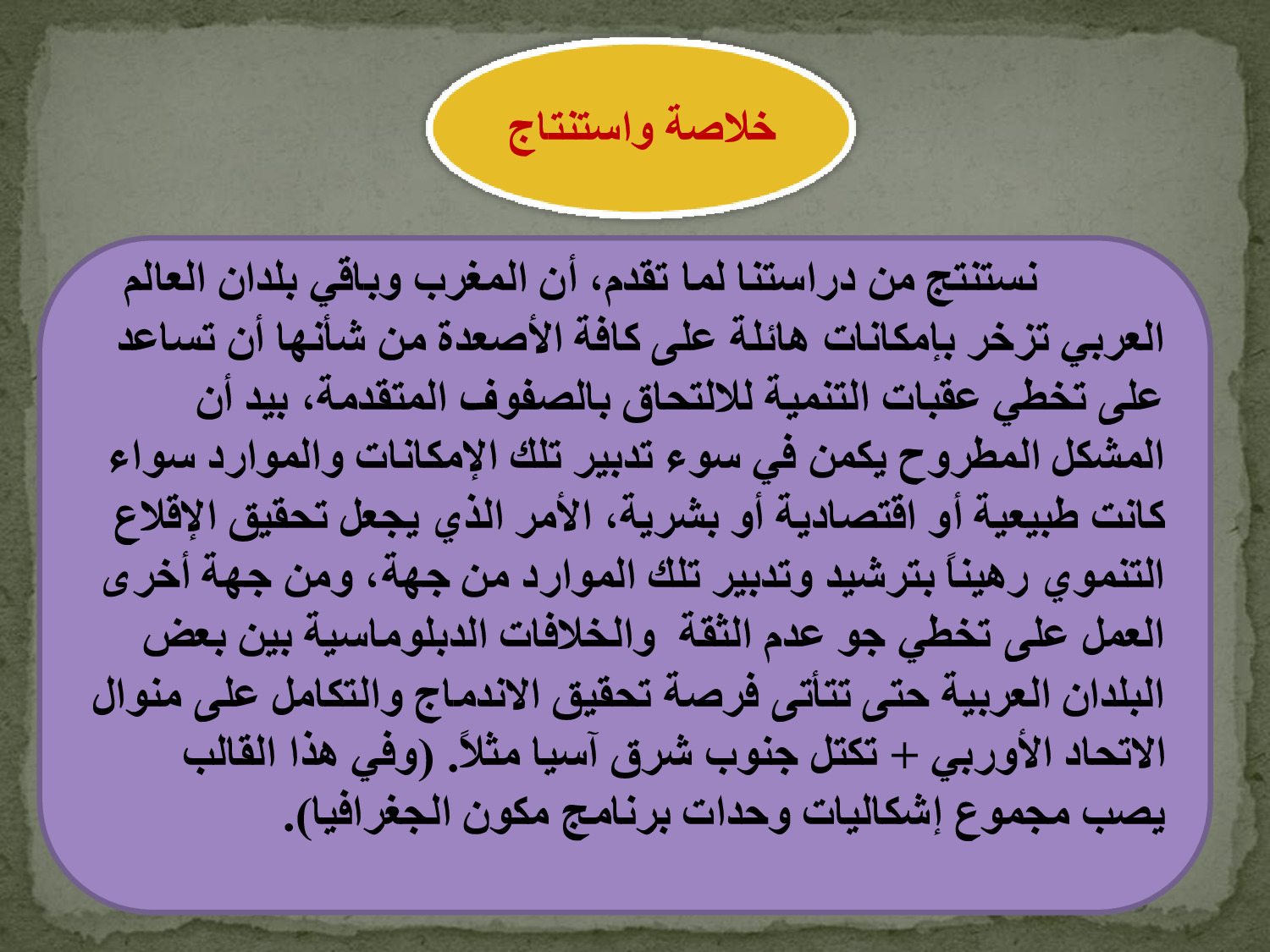 خلاصة واستنتاج

نستنتج من دراستنا لما تقدم، أن المغرب وباقي بلدان العالم العربي تزخر بإمكانات هائلة على كافة الأصعدة من شأنها أن تساعد على تخطي عقبات التنمية للالتحاق بالصفوف المتقدمة، بيد أن المشكل المطروح يكمن في سوء تدبير تلك الإمكانات والموارد سواء كانت طبيعية أو اقتصادية أو بشرية، الأمر الذي يجعل تحقيق الإقلاع التنموي رهيناً بترشيد وتدبير تلك الموارد من جهة، ومن جهة أخرى العمل على تخطي جو عدم الثقة والخلافات الدبلوماسية بين بعض البلدان العربية حتى تتأتى فرصة تحقيق الاندماج والتكامل على منوال الاتحاد الأوربي + تكتل جنوب شرق آسيا مثلاً. (وفي هذا القالب يصب مجموع إشكاليات وحدات برنامج مكون الجغرافيا).